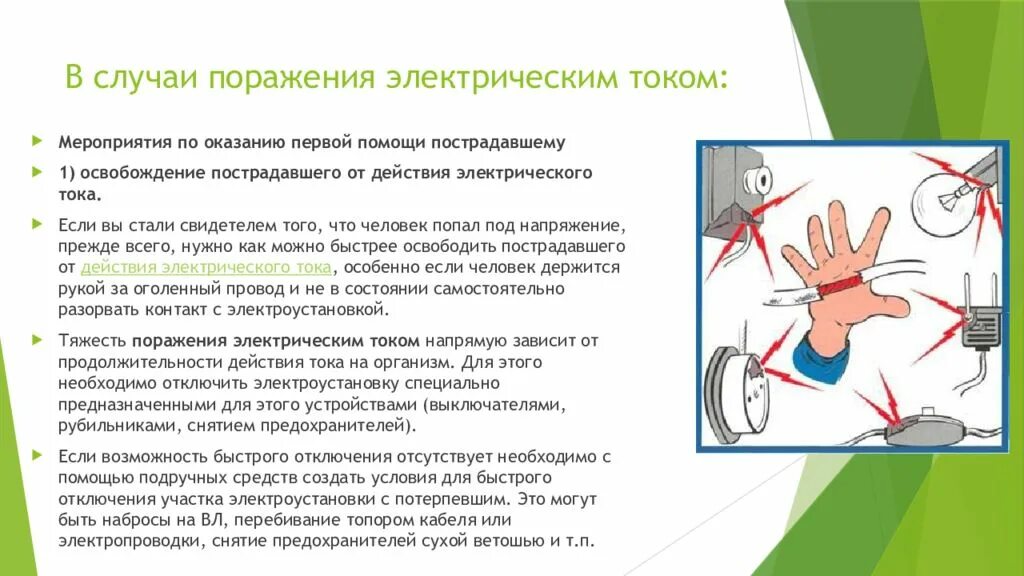 В случаи поражения электрическим током:

Мероприятия по оказанию первой помощи пострадавшему

1) освобождение пострадавшего от действия электрического тока.

Если вы стали свидетелем того, что человек попал под напряжение, прежде всего, нужно как можно быстрее освободить пострадавшего от действия электрического тока, особенно если человек держится рукой за оголенный провод и не в состоянии самостоятельно разорвать контакт с электроустановкой.

Тяжесть поражения электрическим током напрямую зависит от продолжительности действия тока на организм. Для этого необходимо отключить электроустановку специально предназначенными для этого устройствами (выключателями, рубильниками, снятием предохранителей).

Если возможность быстрого отключения отсутствует необходимо с помощью подручных средств создать условия для быстрого отключения участка электроустановки с потерпевшим. Это могут быть набросы на ВЛ, перебивание топором кабеля или электропроводки, снятие предохранителей сухой ветошью и т.п.